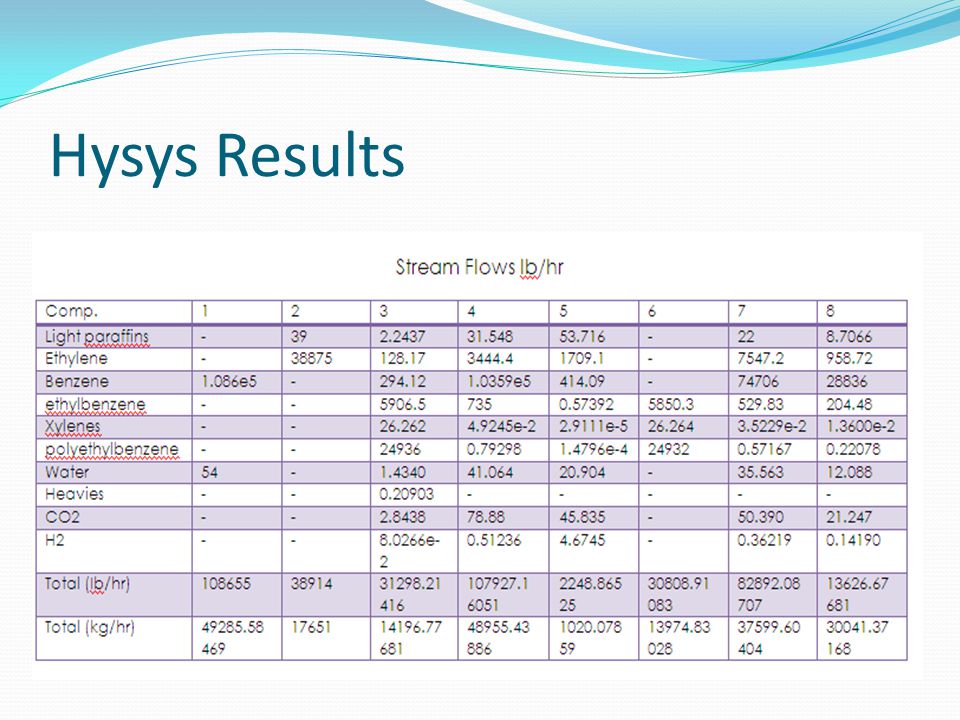 Hysys Results

Stream Flows lb/hr

| Comp. | 1 | 2 | 3 | 4 | 5 | 6 | 7 | 8 |
|---|---|---|---|---|---|---|---|---|
| Light paraffins | - | 39 | 2.2437 | 31.548 | 53.716 | - | 22 | 8.7066 |
| Ethylene | - | 38875 | 128.17 | 3444.4 | 1709.1 | - | 7547.2 | 958.72 |
| Benzene | 1.086e5 | - | 294.12 | 1.0359e5 | 414.09 | - | 74706 | 28836 |
| ethylbenzene | - | - | 5906.5 | 735 | 0.57392 | 5850.3 | 529.83 | 204.48 |
| Xylenes | - | - | 26.262 | 4.9245e-2 | 2.9111e-5 | 26.264 | 3.5229e-2 | 1.3600e-2 |
| polyethylbenzene | - | - | 24936 | 0.79298 | 1.4796e-4 | 24932 | 0.57167 | 0.22078 |
| Water | 54 | - | 1.4340 | 41.064 | 20.904 | - | 35.563 | 12.088 |
| Heavies | - | - | 0.20903 | - | - | - | - | - |
| CO2 | - | - | 2.8438 | 78.88 | 45.835 | - | 50.390 | 21.247 |
| H2 | - | - | 8.0266e-2 | 0.51236 | 4.6745 | - | 0.36219 | 0.14190 |
| Total (lb/hr) | 108655 | 38914 | 31298.21416 | 107927.16051 | 2248.86525 | 30808.91083 | 82892.08707 | 13626.67681 |
| Total (kg/hr) | 49285.58469 | 17651 | 14196.77681 | 48955.43886 | 1020.07859 | 13974.83028 | 37599.60404 | 30041.37168 |